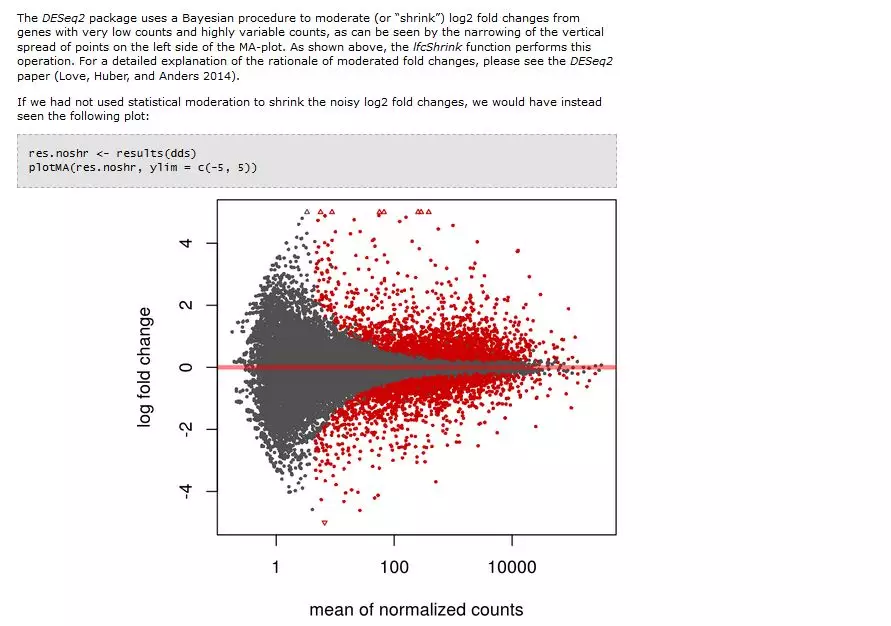 The DESeq2 package uses a Bayesian procedure to moderate (or "shrink") log2 fold changes from genes with very low counts and highly variable counts, as can be seen by the narrowing of the vertical spread of points on the left side of the MA-plot. As shown above, the lfcShrink function performs this operation. For a detailed explanation of the rationale of moderated fold changes, please see the DESeq2 paper (Love, Huber, and Anders 2014).

If we had not used statistical moderation to shrink the noisy log2 fold changes, we would have instead seen the following plot:

res.noshr <- results(dds)
plotMA(res.noshr, ylim = c(-5, 5))

log fold change

4
2
0
-2
-4

1
100
10000

mean of normalized counts